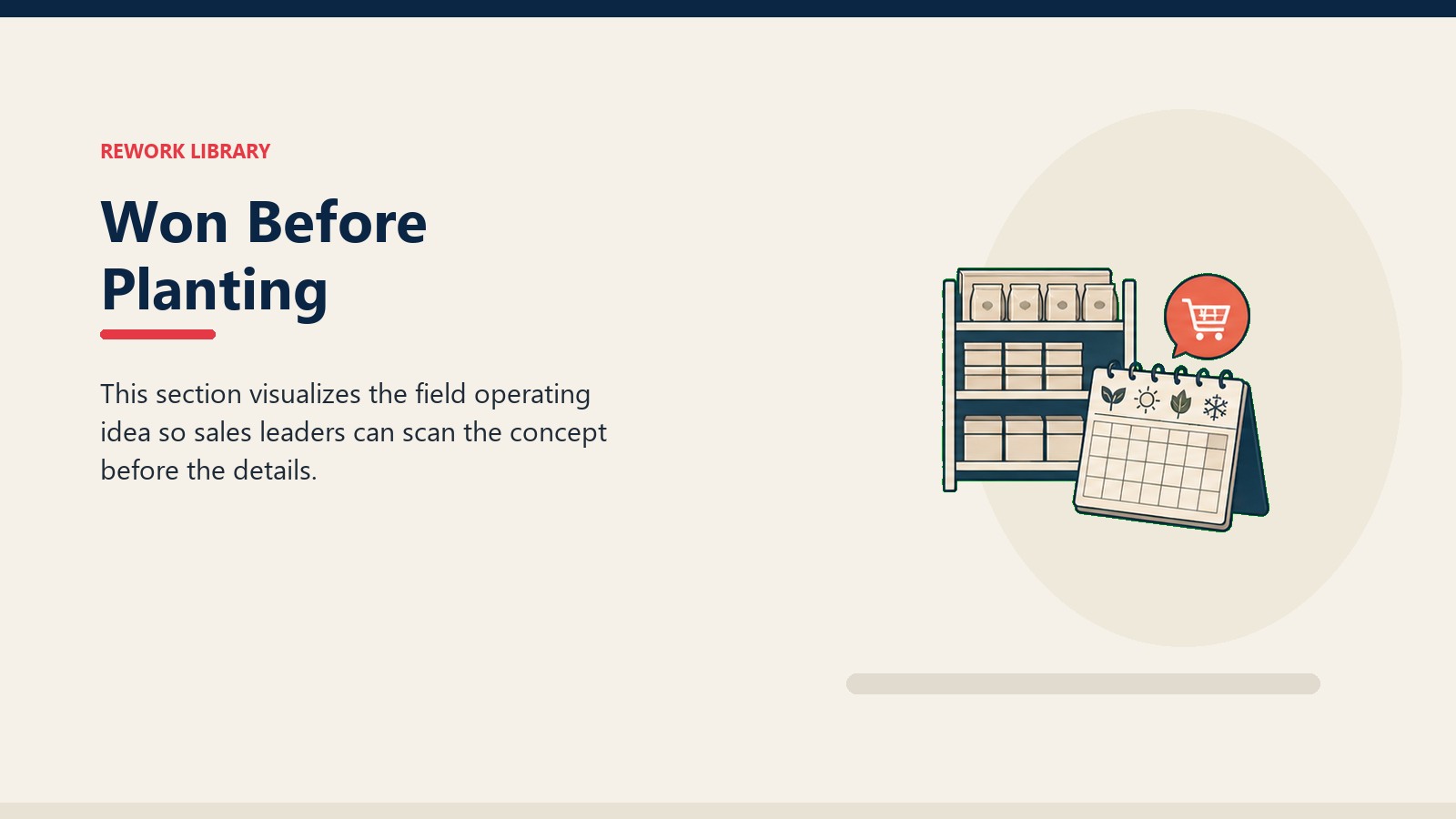 REWORK LIBRARY

Won Before Planting

This section visualizes the field operating idea so sales leaders can scan the concept before the details.